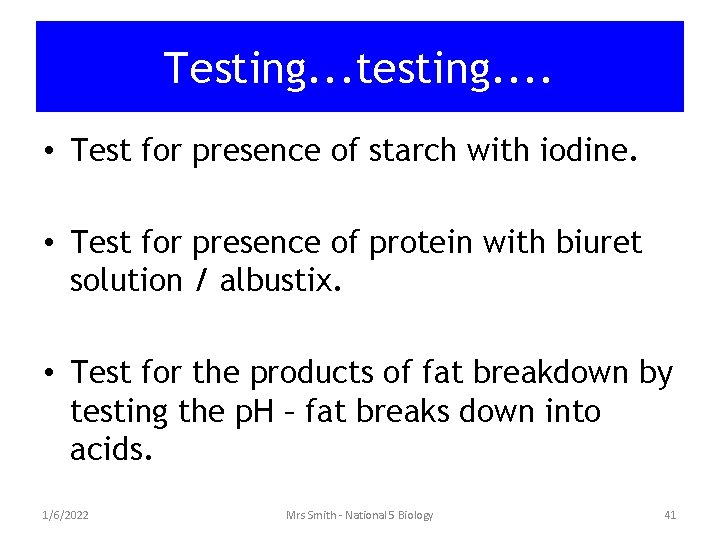 Testing...testing....

• Test for presence of starch with iodine.

• Test for presence of protein with biuret solution / albustix.

• Test for the products of fat breakdown by testing the pH – fat breaks down into acids.

1/6/2022

Mrs Smith - National 5 Biology

41